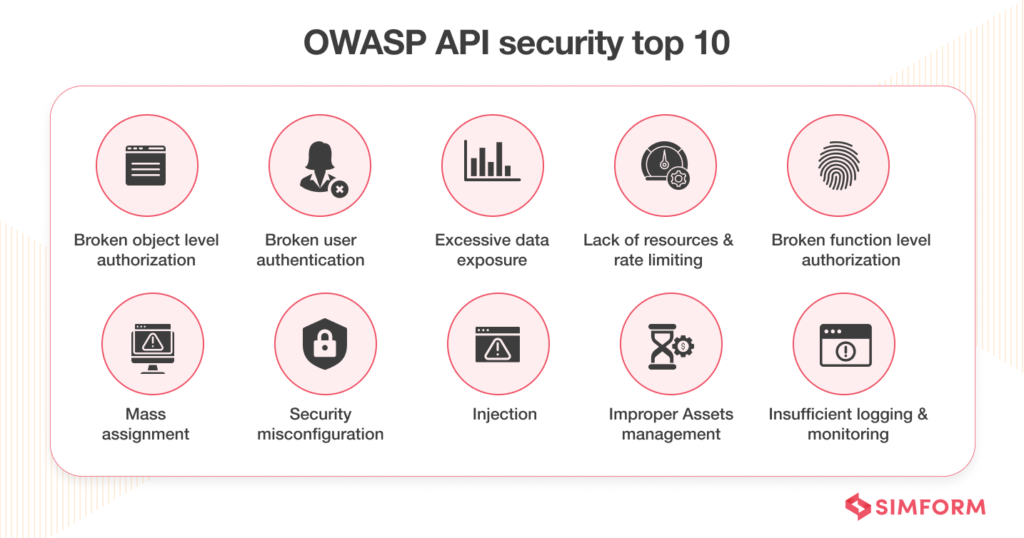 OWASP API security top 10

Broken object level authorization

Broken user authentication

Excessive data exposure

Lack of resources & rate limiting

Broken function level authorization

Mass assignment

Security misconfiguration

Injection

Improper Assets management

Insufficient logging & monitoring

SIMFORM